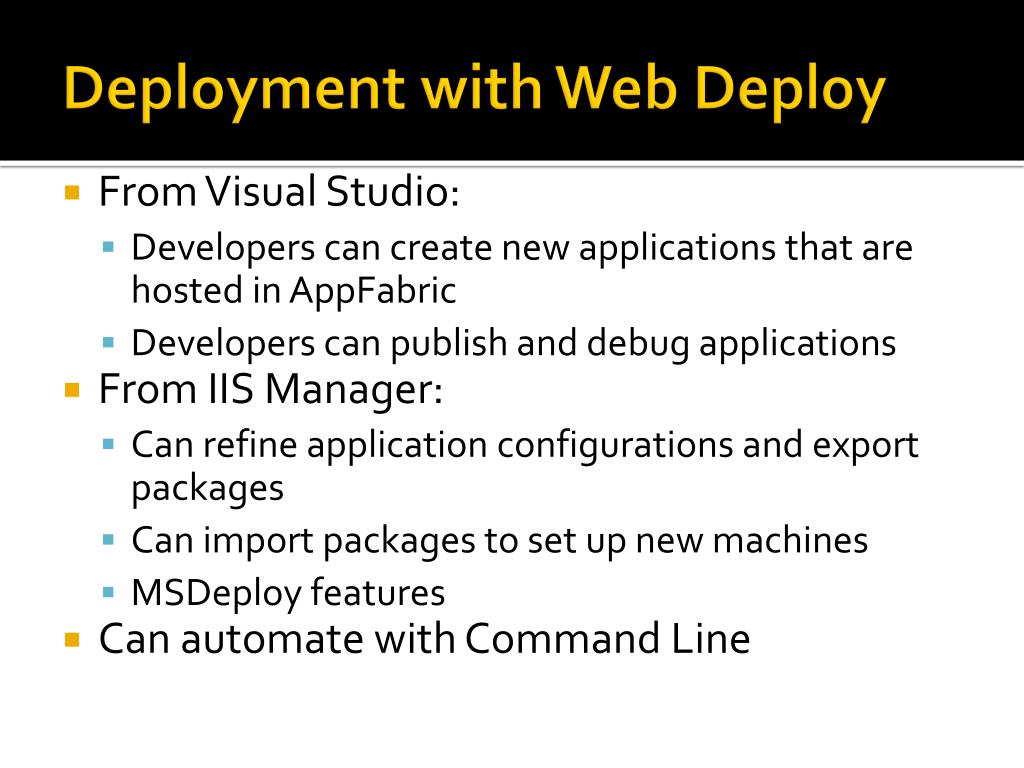 Deployment with Web Deploy

From Visual Studio:

Developers can create new applications that are hosted in AppFabric

Developers can publish and debug applications

From IIS Manager:

Can refine application configurations and export packages

Can import packages to set up new machines

MSDeploy features

Can automate with Command Line